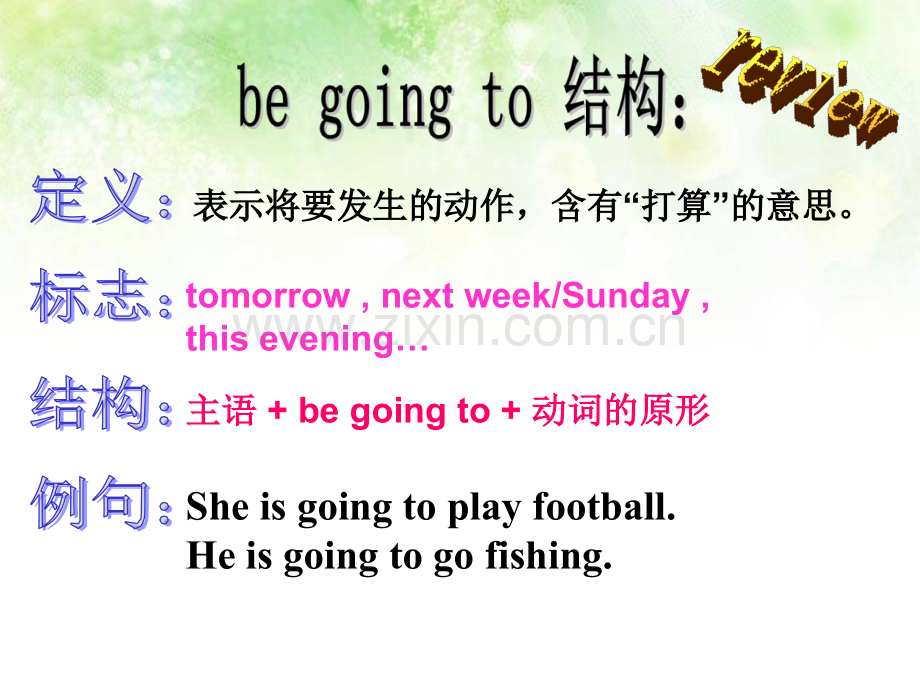 be going to 结构:

review

定义: 表示将要发生的动作，含有“打算”的意思。

标志: tomorrow , next week/Sunday , this evening…

www.zixin.com.cn

结构: 主语 + be going to + 动词的原形

例句: She is going to play football.
He is going to go fishing.